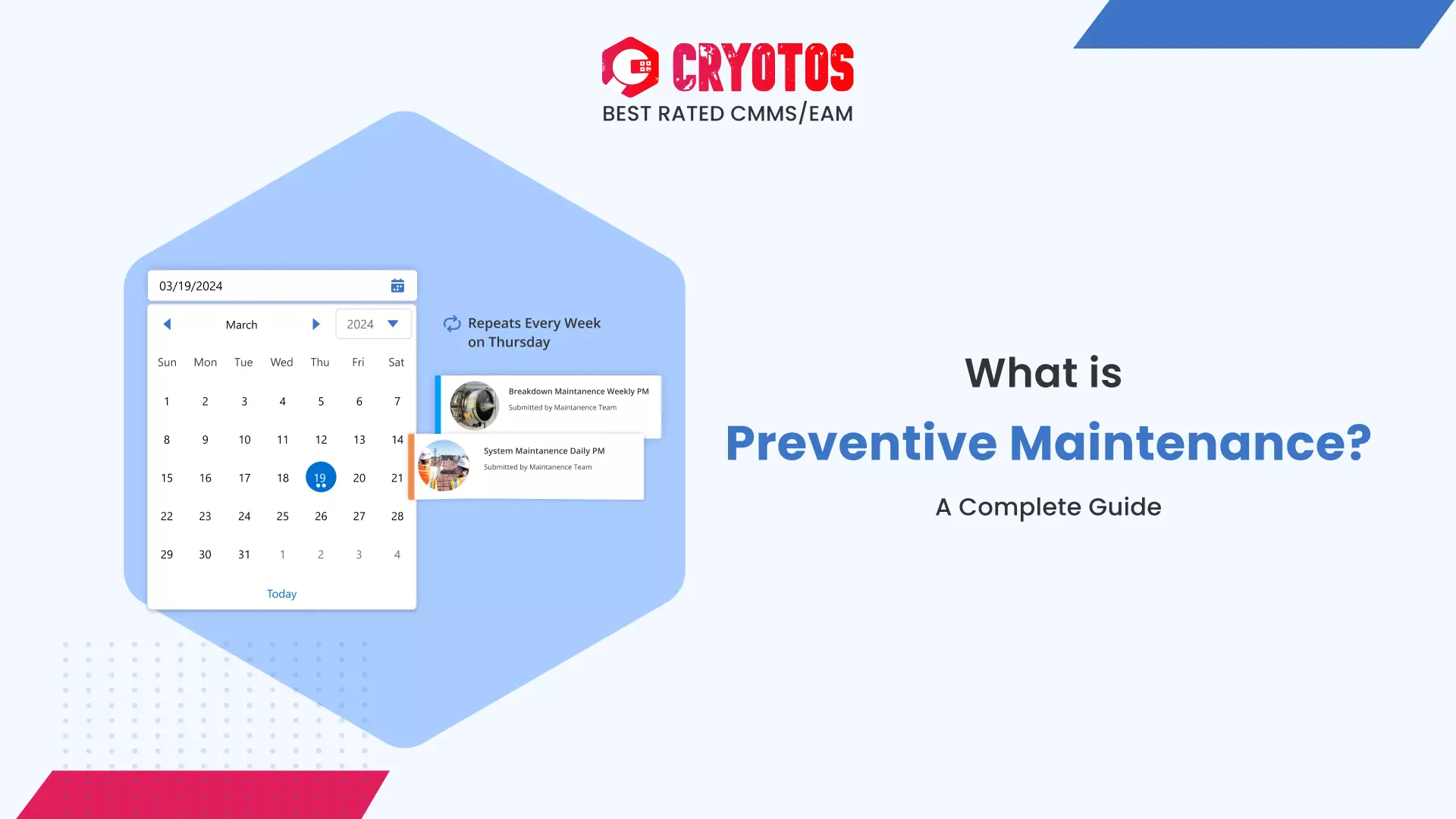 CRYOTOS
BEST RATED CMMS/EAM

03/19/2024

March 2024

| Sun | Mon | Tue | Wed | Thu | Fri | Sat |
|---|---|---|---|---|---|---|
| 1 | 2 | 3 | 4 | 5 | 6 | 7 |
| 8 | 9 | 10 | 11 | 12 | 13 | 14 |
| 15 | 16 | 17 | 18 | 19 | 20 | 21 |
| 22 | 23 | 24 | 25 | 26 | 27 | 28 |
| 29 | 30 | 31 | 1 | 2 | 3 | 4 |

Today

Repeats Every Week on Thursday

Breakdown Maintanence Weekly PM
Submitted by Maintanence Team

System Maintanence Daily PM
Submitted by Maintanence Team

What is
Preventive Maintenance?
A Complete Guide